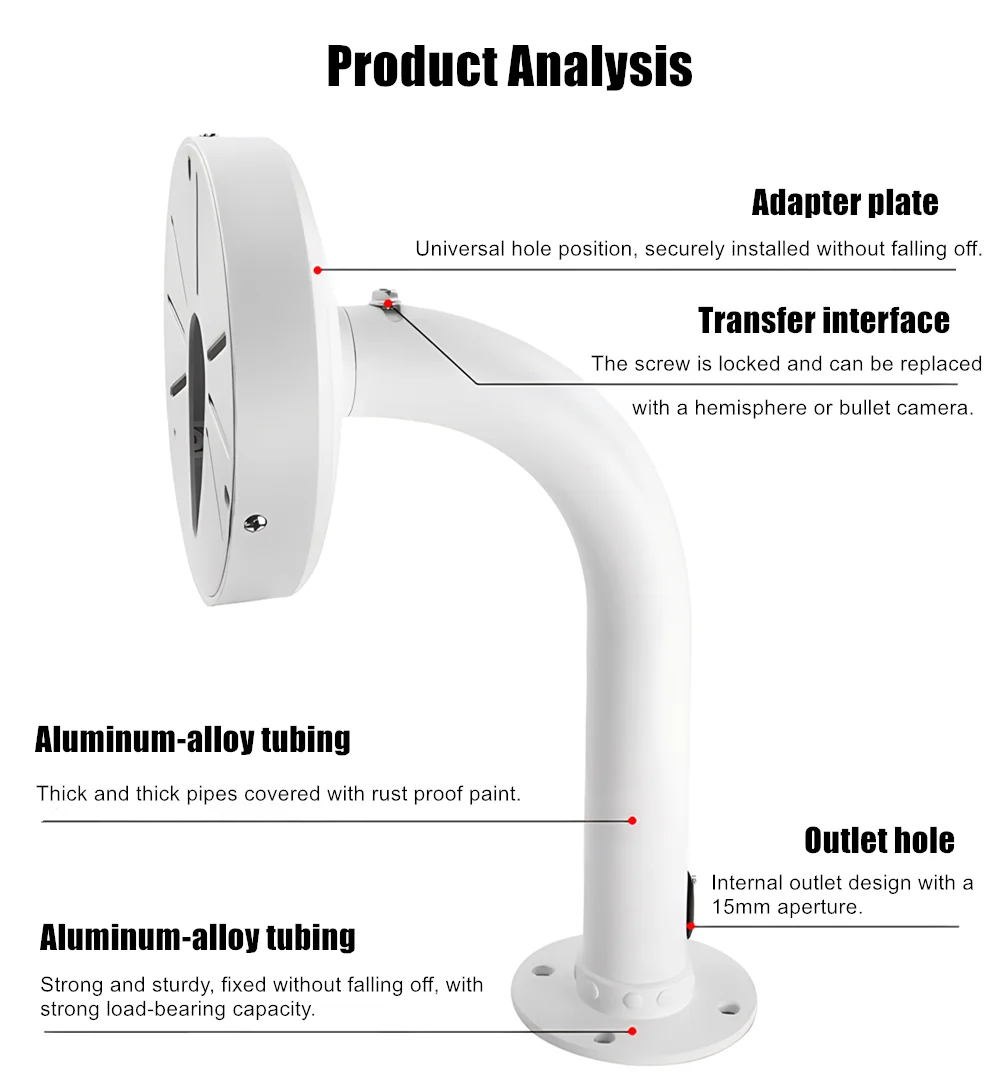 Product Analysis

Adapter plate

Universal hole position, securely installed without falling off.

Transfer interface

The screw is locked and can be replaced with a hemisphere or bullet camera.

Aluminum-alloy tubing

Thick and thick pipes covered with rust proof paint.

Outlet hole

Internal outlet design with a 15mm aperture.

Aluminum-alloy tubing

Strong and sturdy, fixed without falling off, with strong load-bearing capacity.